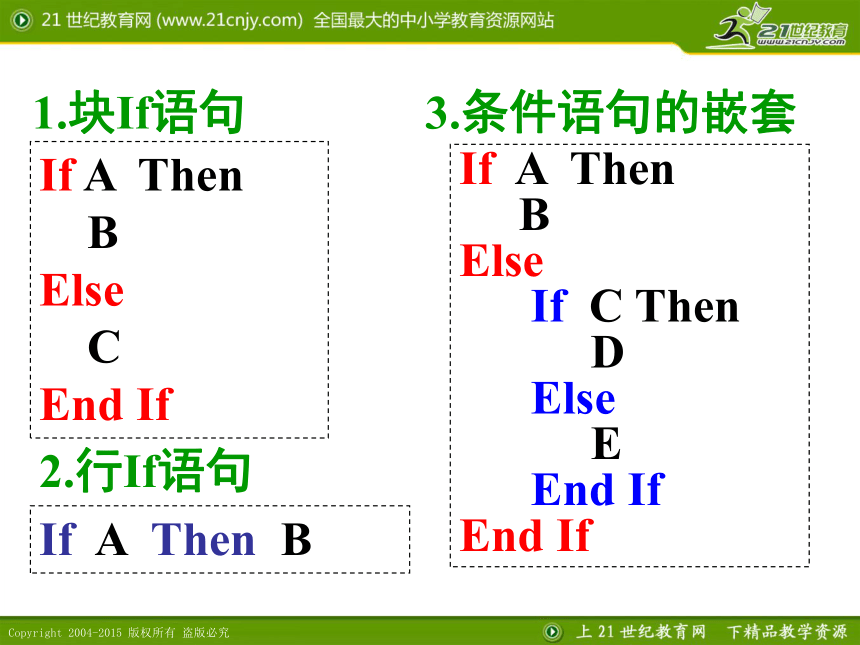 21 世纪教育网 (www.21cnjy.com) 全国最大的中小学教育资源网站

21世纪教育
www.21cnjy.com

1.块If语句

If A Then
B
Else
C
End If

2.行If语句

If A Then B

3.条件语句的嵌套

If A Then
B
Else
If C Then
D
Else
E
End If
End If

Copyright 2004-2015 版权所有 盗版必究

上 21 世纪教育网 下精品教学资源